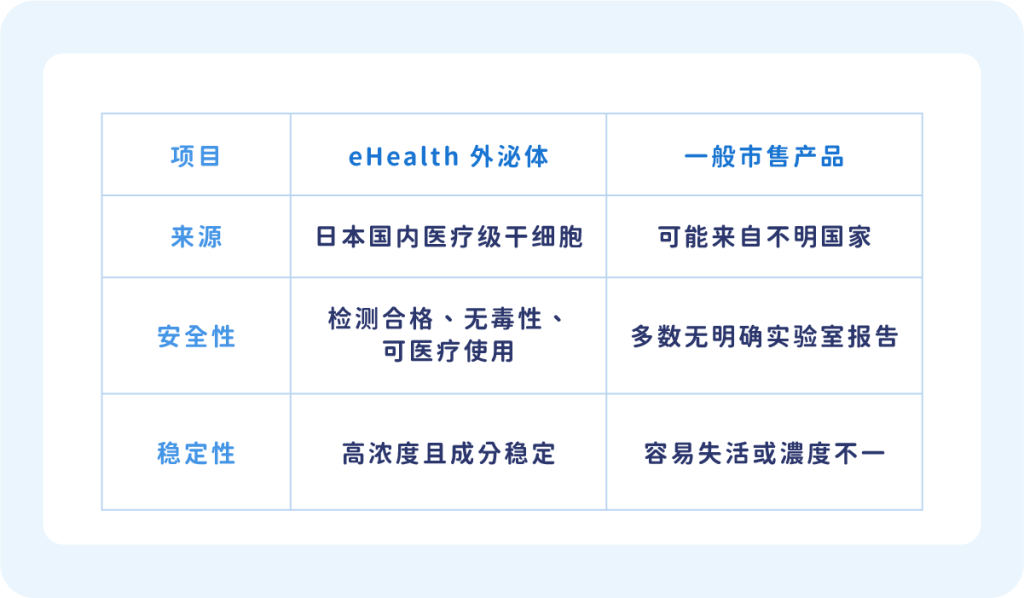 | 项目 | eHealth 外泌体 | 一般市售产品 |
|---|---|---|
| 来源 | 日本国内医疗级干细胞 | 可能来自不明国家 |
| 安全性 | 检测合格、无毒性、可医疗使用 | 多数无明确实验室报告 |
| 稳定性 | 高浓度且成分稳定 | 容易失活或濃度不一 |